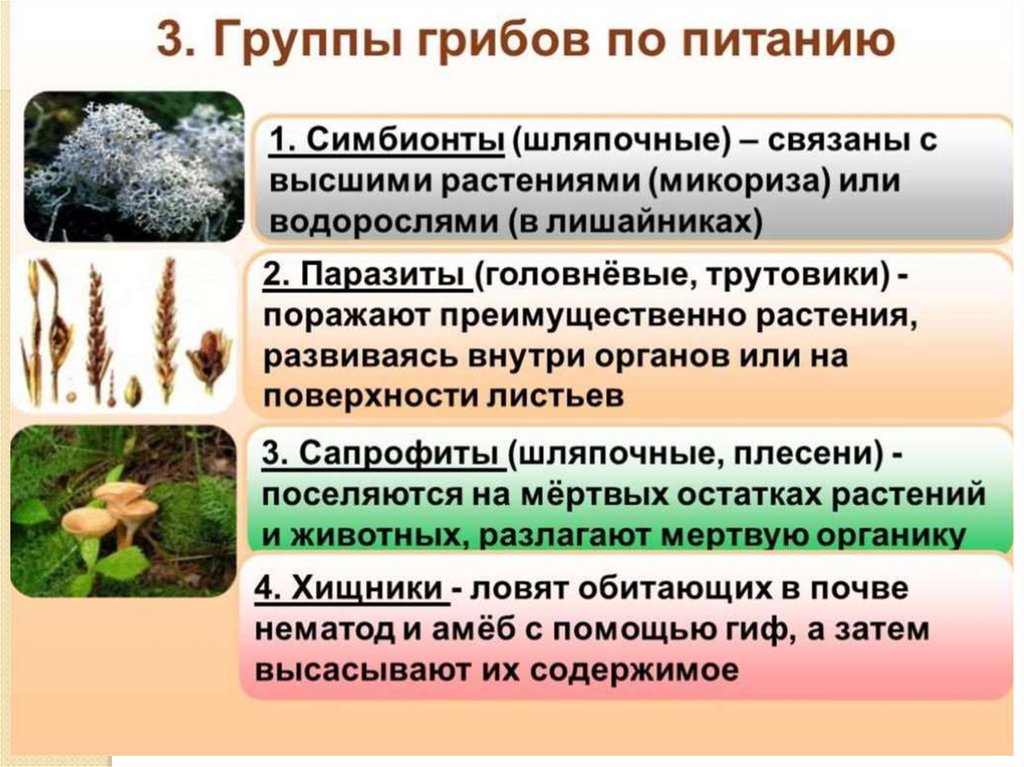 3. Группы грибов по питанию

1. Симбионты (шляпочные) – связаны с высшими растениями (микориза) или водорослями (в лишайниках)

2. Паразиты (головнёвые, трутовики) - поражают преимущественно растения, развиваясь внутри органов или на поверхности листьев

3. Сапрофиты (шляпочные, плесени) - поселяются на мёртвых остатках растений и животных, разлагают мертвую органику

4. Хищники - ловят обитающих в почве нематод и амёб с помощью гиф, а затем высасывают их содержимое